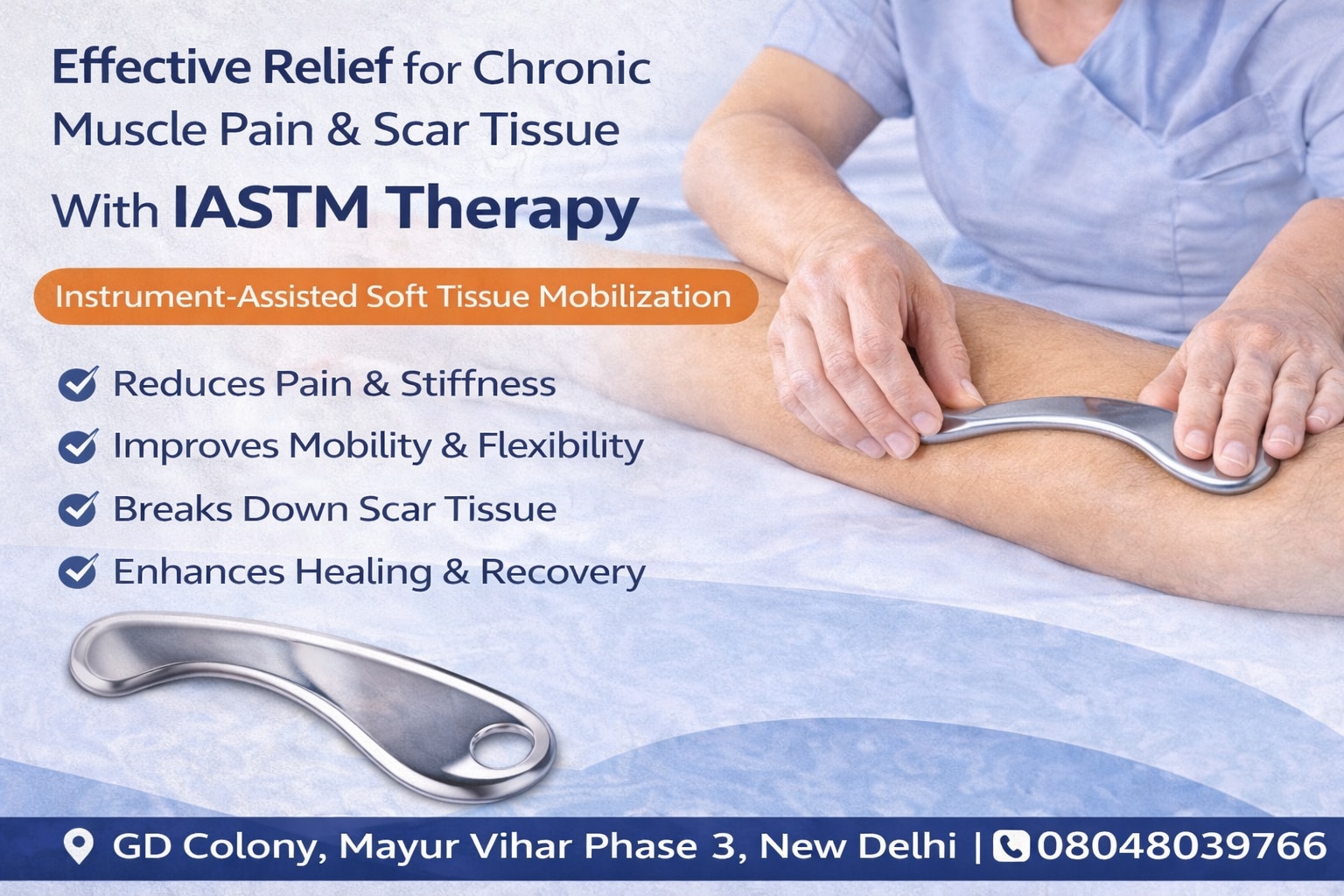 Effective Relief for Chronic Muscle Pain & Scar Tissue With IASTM Therapy

Instrument-Assisted Soft Tissue Mobilization

Reduces Pain & Stiffness
Improves Mobility & Flexibility
Breaks Down Scar Tissue
Enhances Healing & Recovery

GD Colony, Mayur Vihar Phase 3, New Delhi | 08048039766